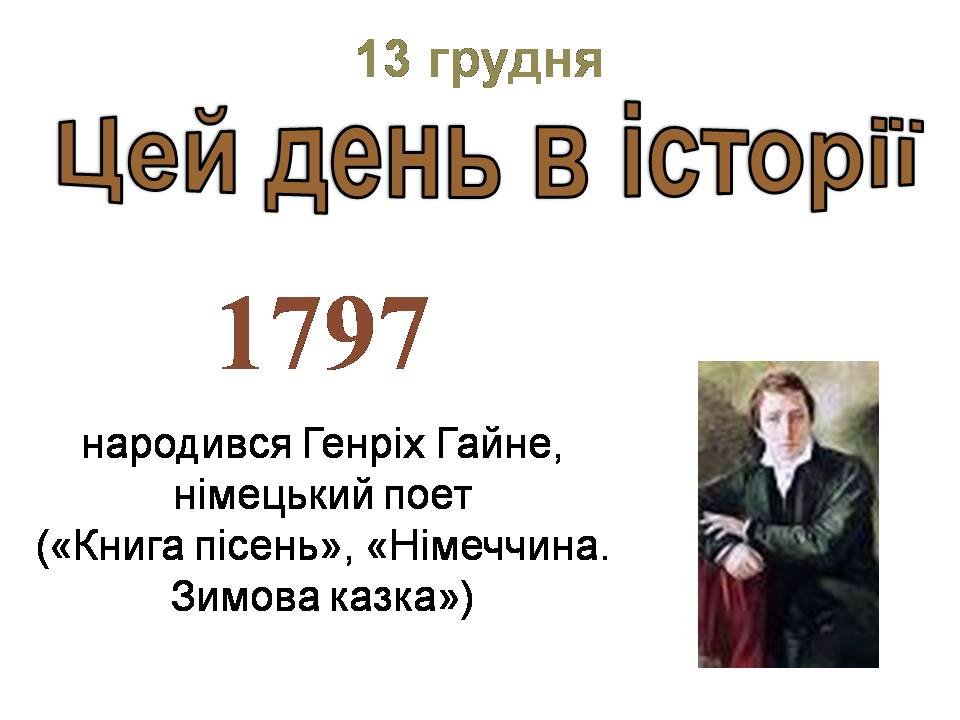 13 грудня

Цей день в історії

1797

народився Генріх Гайне, німецький поет («Книга пісень», «Німеччина. Зимова казка»)